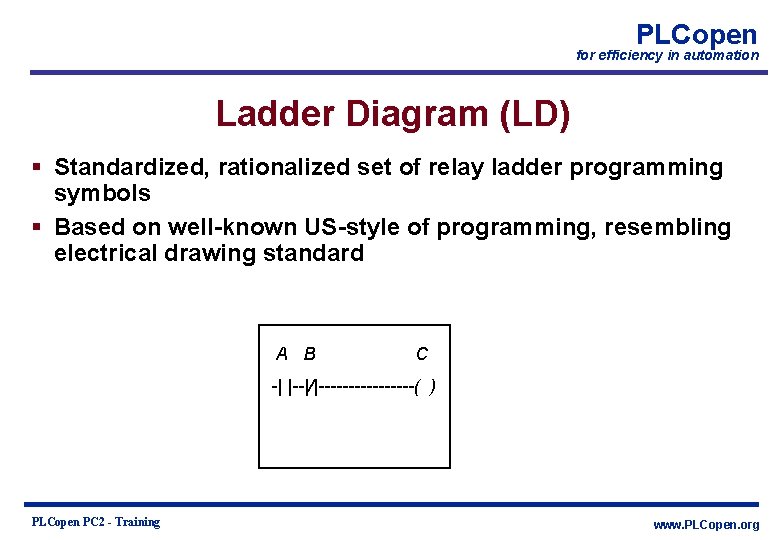 PLCopen
for efficiency in automation

Ladder Diagram (LD)

▪ Standardized, rationalized set of relay ladder programming symbols

▪ Based on well-known US-style of programming, resembling electrical drawing standard

A B C

-| |--|/|----------------( )

PLCopen PC2 - Training

www.PLCopen.org